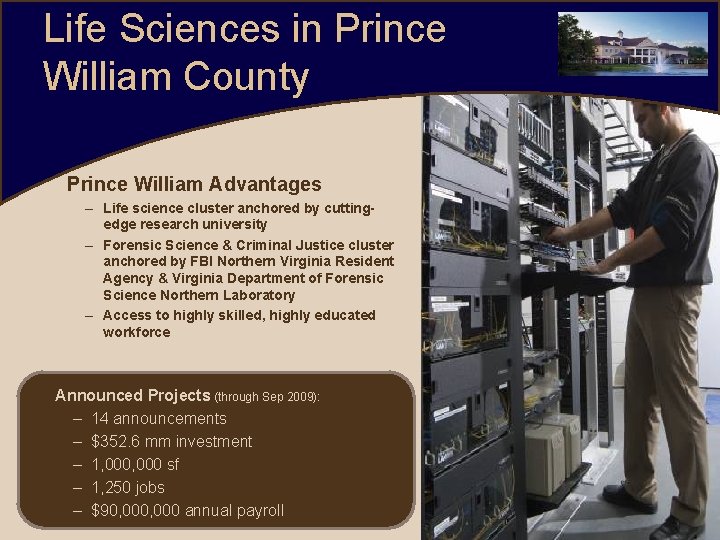 Life Sciences in Prince William County

Prince William Advantages

– Life science cluster anchored by cutting-edge research university

– Forensic Science & Criminal Justice cluster anchored by FBI Northern Virginia Resident Agency & Virginia Department of Forensic Science Northern Laboratory

– Access to highly skilled, highly educated workforce

Announced Projects (through Sep 2009):

– 14 announcements

– $352.6 mm investment

– 1,000,000 sf

– 1,250 jobs

– $90,000,000 annual payroll